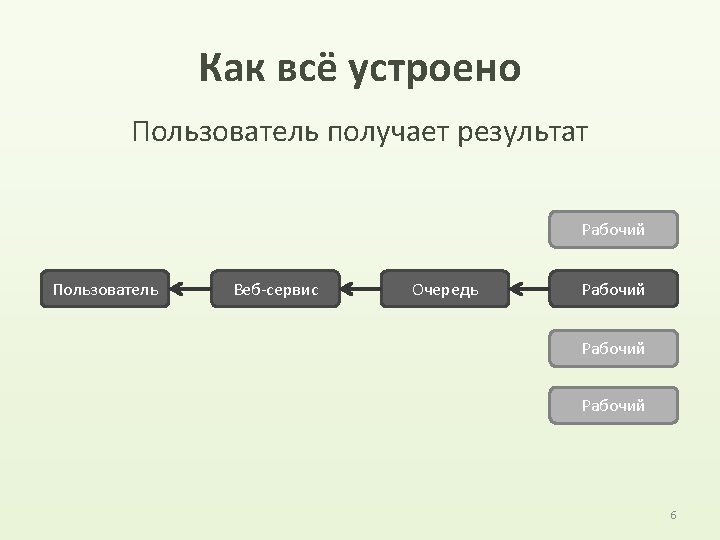 Как всё устроено

Пользователь получает результат

Рабочий

Пользователь

Веб-сервис

Очередь

Рабочий

Рабочий

Рабочий

6